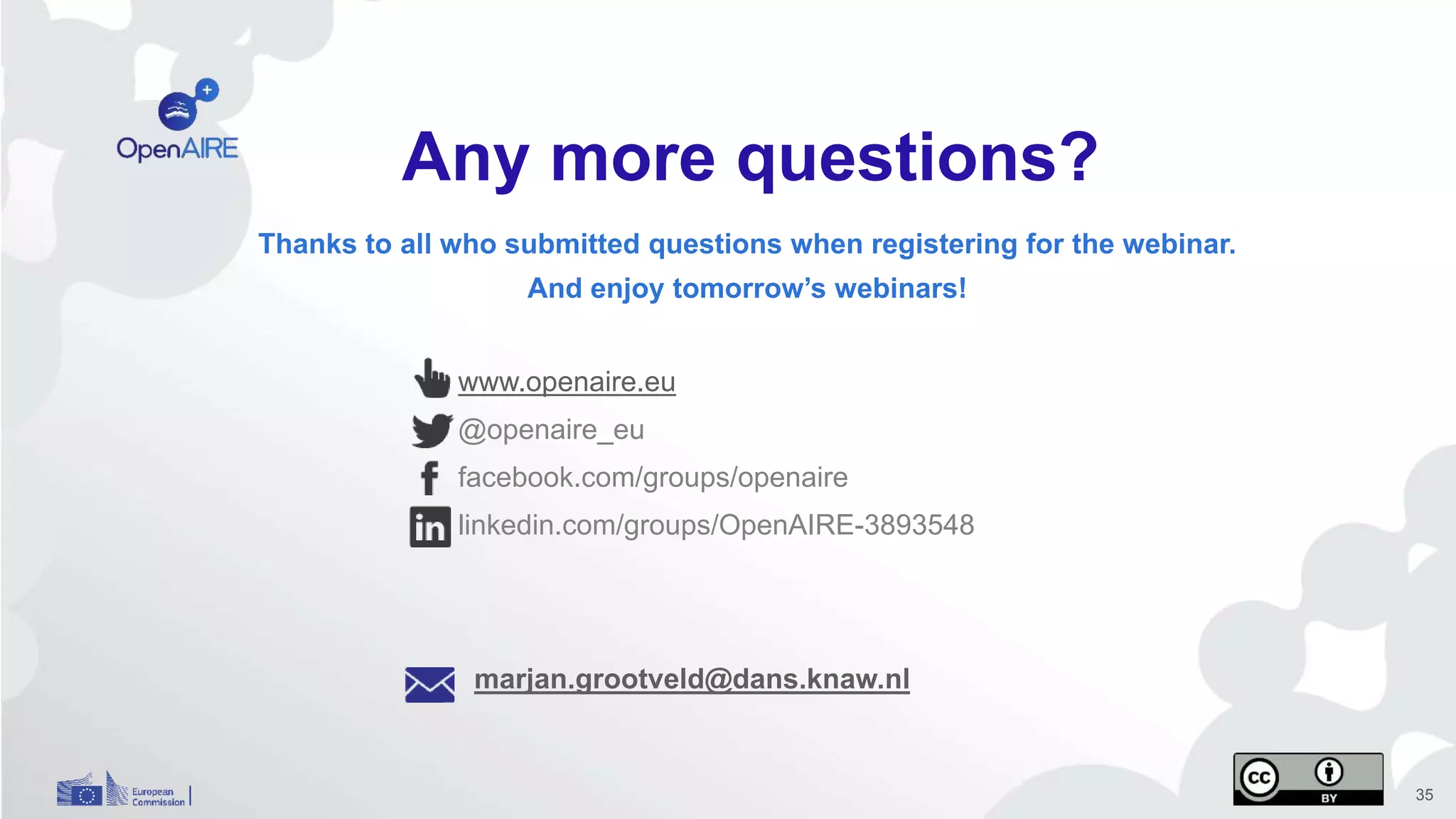 OpenAIRE

Any more questions?

Thanks to all who submitted questions when registering for the webinar.

And enjoy tomorrow's webinars!

www.openaire.eu

@openaire_eu

facebook.com/groups/openaire

linkedin.com/groups/OpenAIRE-3893548

marjan.grootveld@dans.knaw.nl

European Commission

cc BY

35